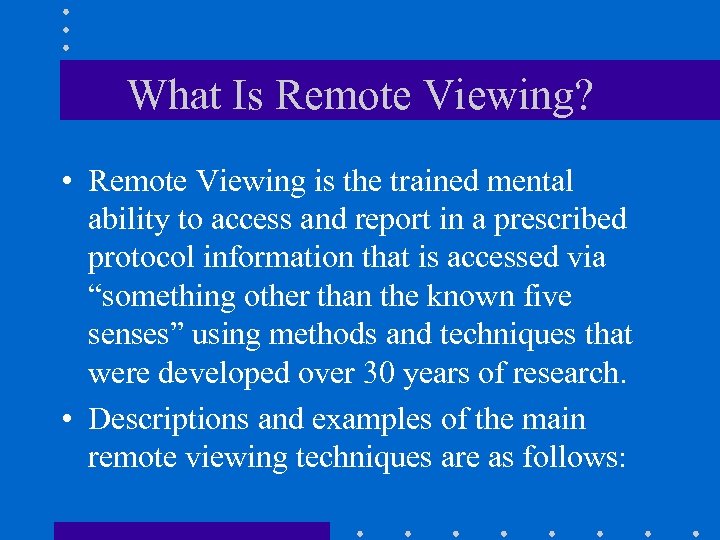 What Is Remote Viewing?

• Remote Viewing is the trained mental ability to access and report in a prescribed protocol information that is accessed via “something other than the known five senses” using methods and techniques that were developed over 30 years of research.

• Descriptions and examples of the main remote viewing techniques are as follows: